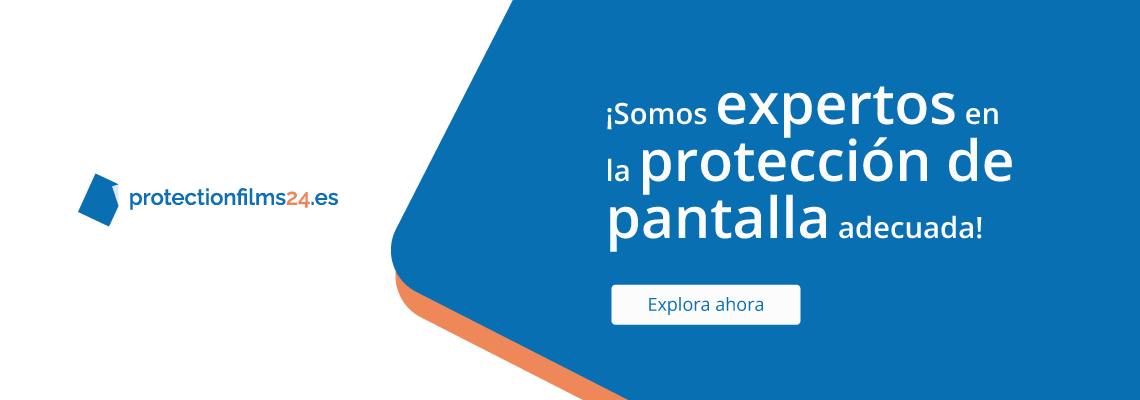 protectionfilms24.es

¡Somos expertos en la protección de pantalla adecuada!

Explora ahora